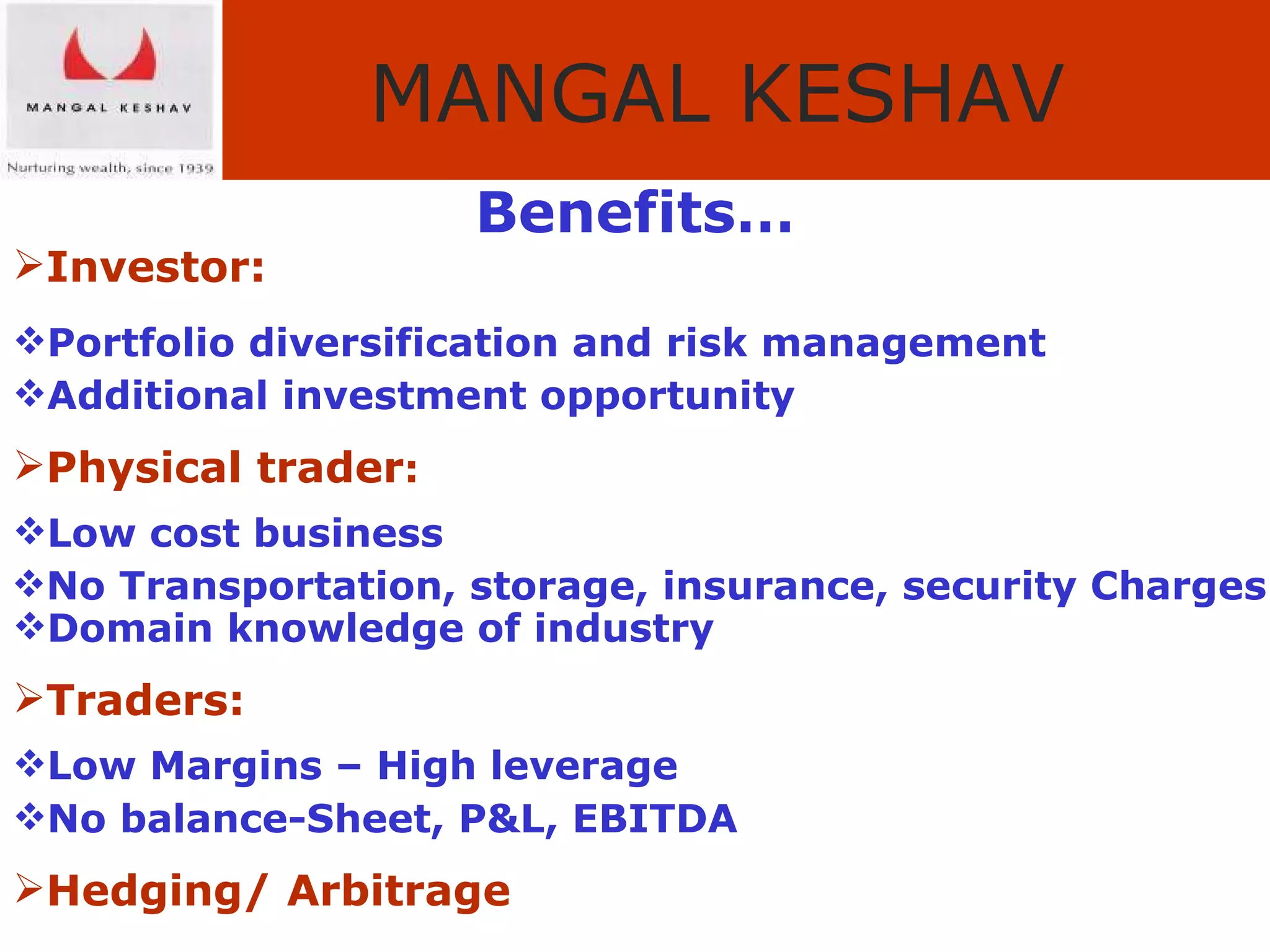 MANGAL KESHAV

Nurturing wealth, since 1939

MANGAL KESHAV

Benefits…

➢Investor:

❖Portfolio diversification and risk management

❖Additional investment opportunity

➢Physical trader:

❖Low cost business

❖No Transportation, storage, insurance, security Charges

❖Domain knowledge of industry

➢Traders:

❖Low Margins – High leverage

❖No balance-Sheet, P&L, EBITDA

➢Hedging/ Arbitrage